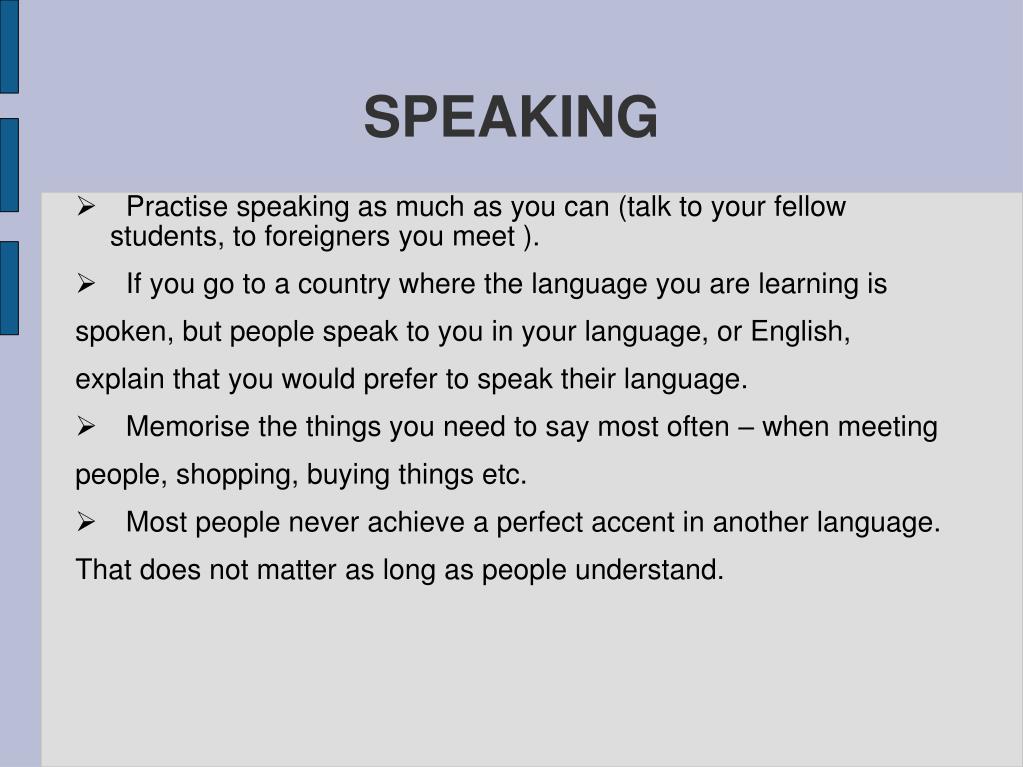 SPEAKING

➢ Practise speaking as much as you can (talk to your fellow students, to foreigners you meet ).

➢ If you go to a country where the language you are learning is spoken, but people speak to you in your language, or English, explain that you would prefer to speak their language.

➢ Memorise the things you need to say most often – when meeting people, shopping, buying things etc.

➢ Most people never achieve a perfect accent in another language. That does not matter as long as people understand.